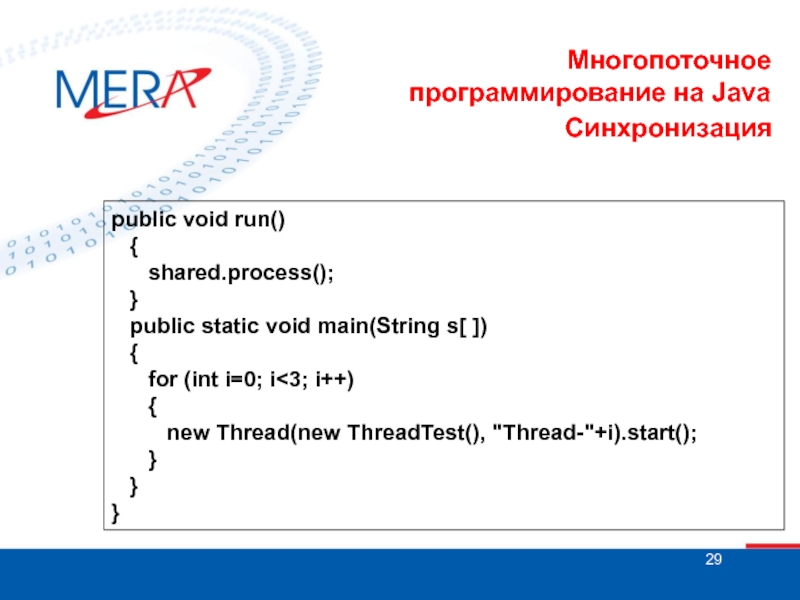 MERA

Многопоточное программирование на Java
Синхронизация

public void run()
{
shared.process();
}
public static void main(String s[ ])
{
for (int i=0; i<3; i++)
{
new Thread(new ThreadTest(), "Thread-"+i).start();
}
}
}

29